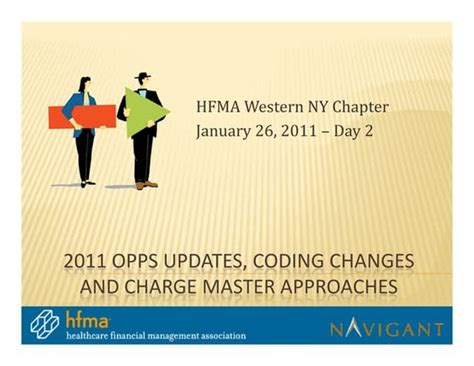 HFMA Western NY Chapter
January 26, 2011 – Day 2

2011 OPPS UPDATES, CODING CHANGES AND CHARGE MASTER APPROACHES

hfma
healthcare financial management association

NAVIGANT